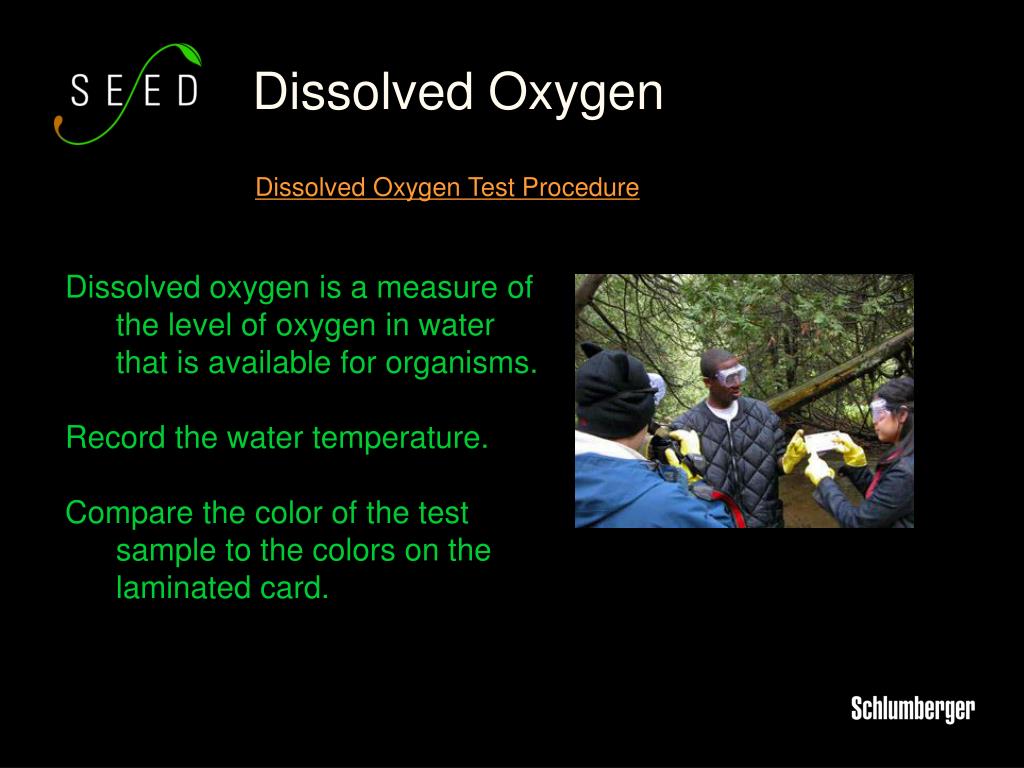 SEED

Dissolved Oxygen

Dissolved Oxygen Test Procedure

Dissolved oxygen is a measure of the level of oxygen in water that is available for organisms.

Record the water temperature.

Compare the color of the test sample to the colors on the laminated card.

Schlumberger